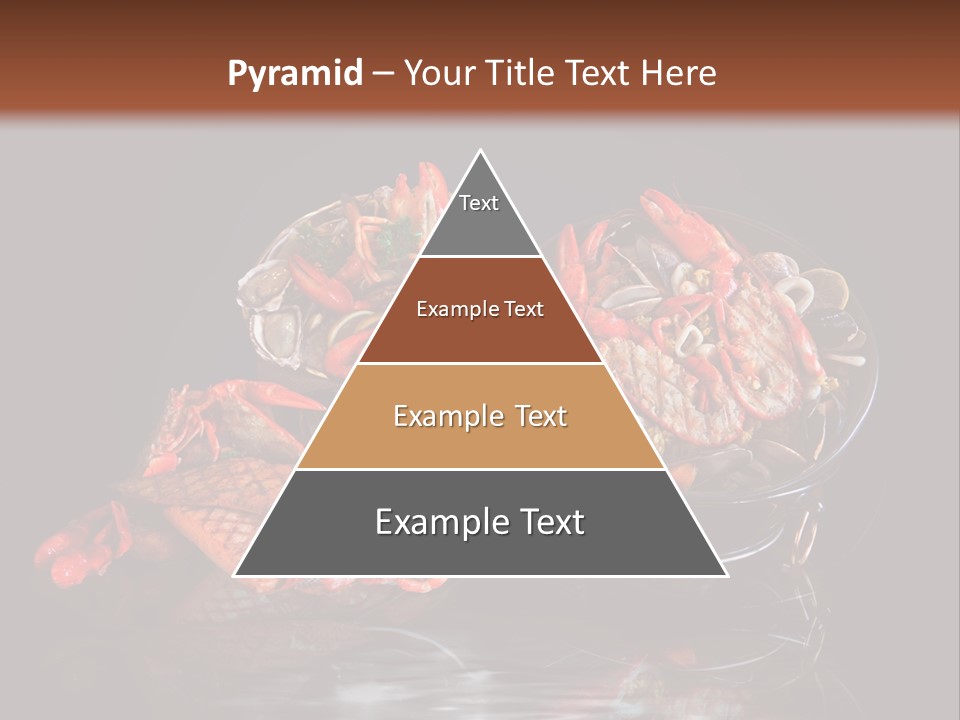 Pyramid – Your Title Text Here

Text

Example Text

Example Text

Example Text